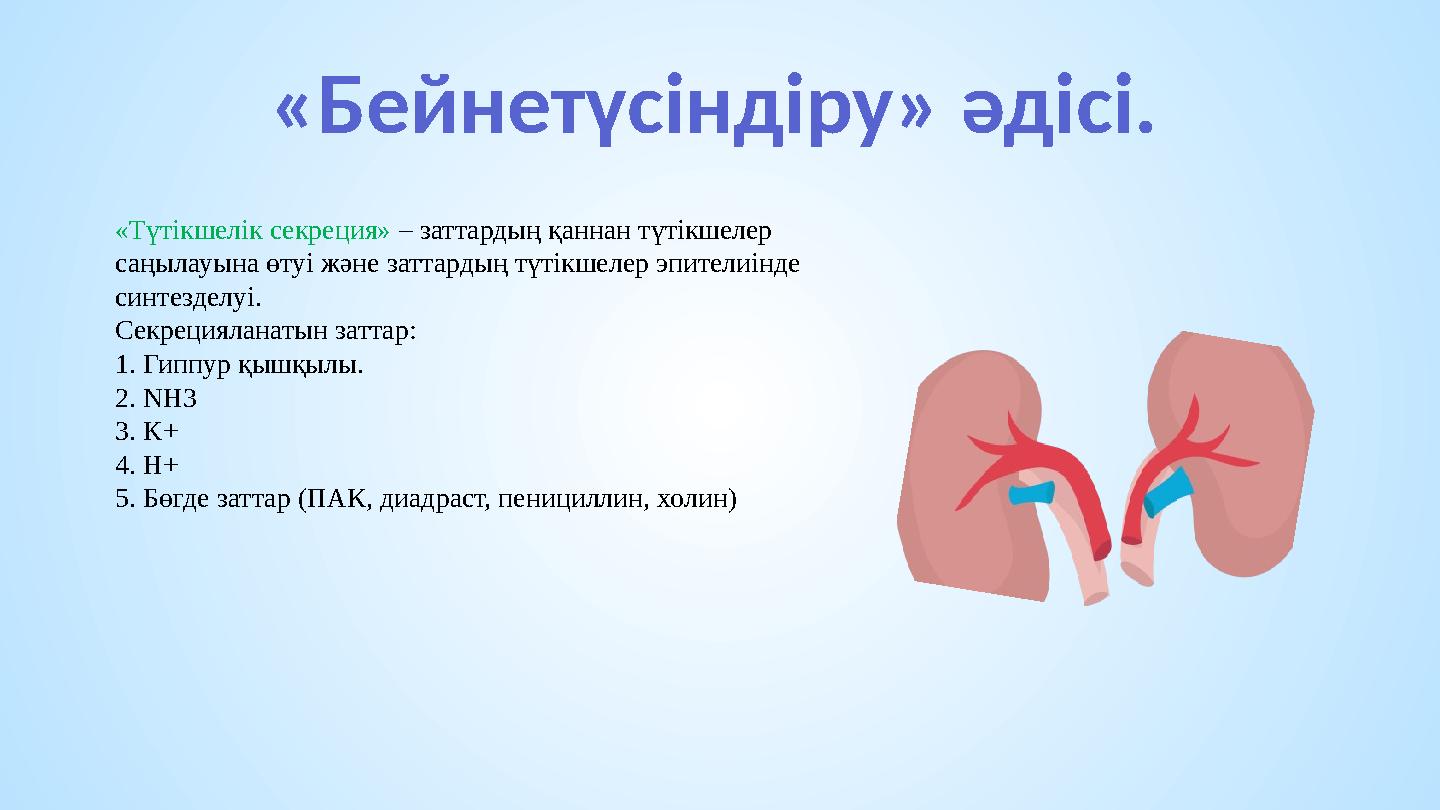 «Бейнетүсіндіру» әдісі.

«Түтікшелік секреция» – заттардың қаннан түтікшелер саңылауына өтуі және заттардың түтікшелер эпителиінде синтезделуі.
Секрецияланатын заттар:
1. Гиппур қышқылы.
2. NH3
3. K+
4. H+
5. Бөгде заттар (ПАК, диадраст, пенициллин, холин)